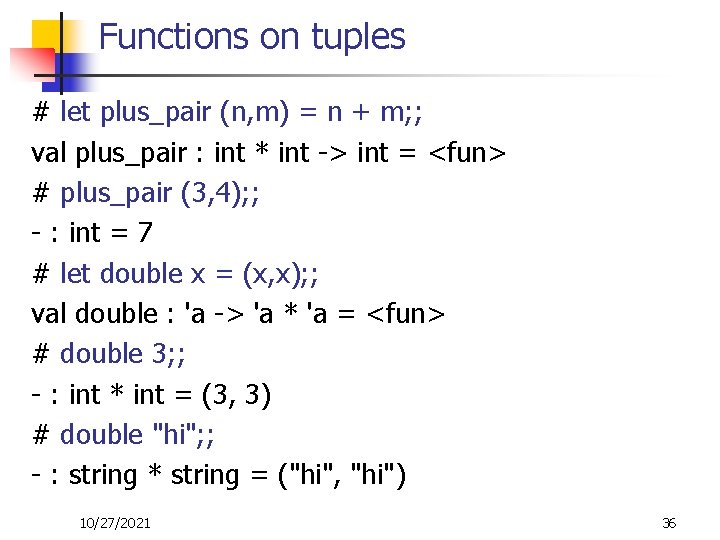 Functions on tuples

# let plus_pair (n,m) = n + m;;
val plus_pair : int * int -> int = <fun>
# plus_pair (3,4);;
- : int = 7
# let double x = (x,x);;
val double : 'a -> 'a * 'a = <fun>
# double 3;;
- : int * int = (3, 3)
# double "hi";;
- : string * string = ("hi", "hi")

10/27/2021

36